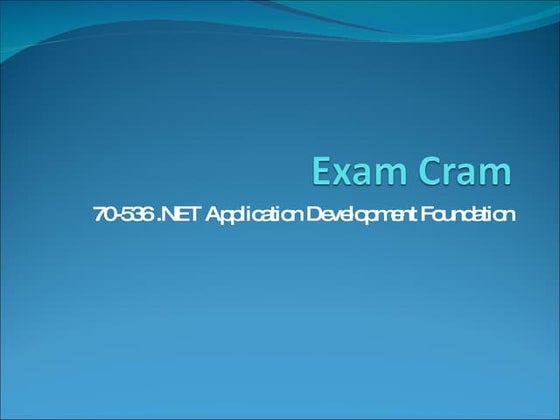 Exam Cram

70-536 .NET Application Development Foundation